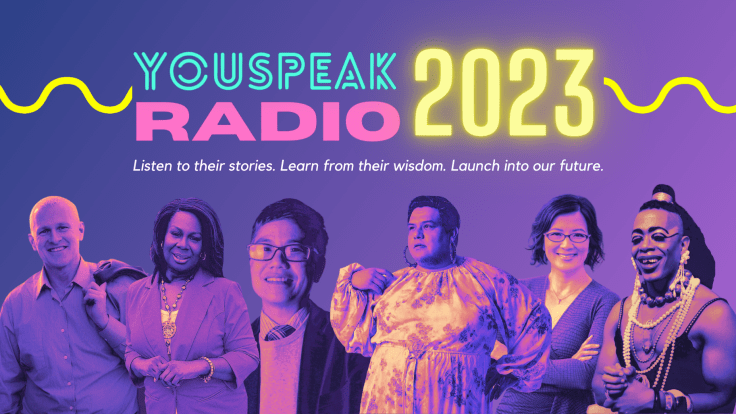 YOUSPEAK RADIO 2023

Listen to their stories. Learn from their wisdom. Launch into our future.